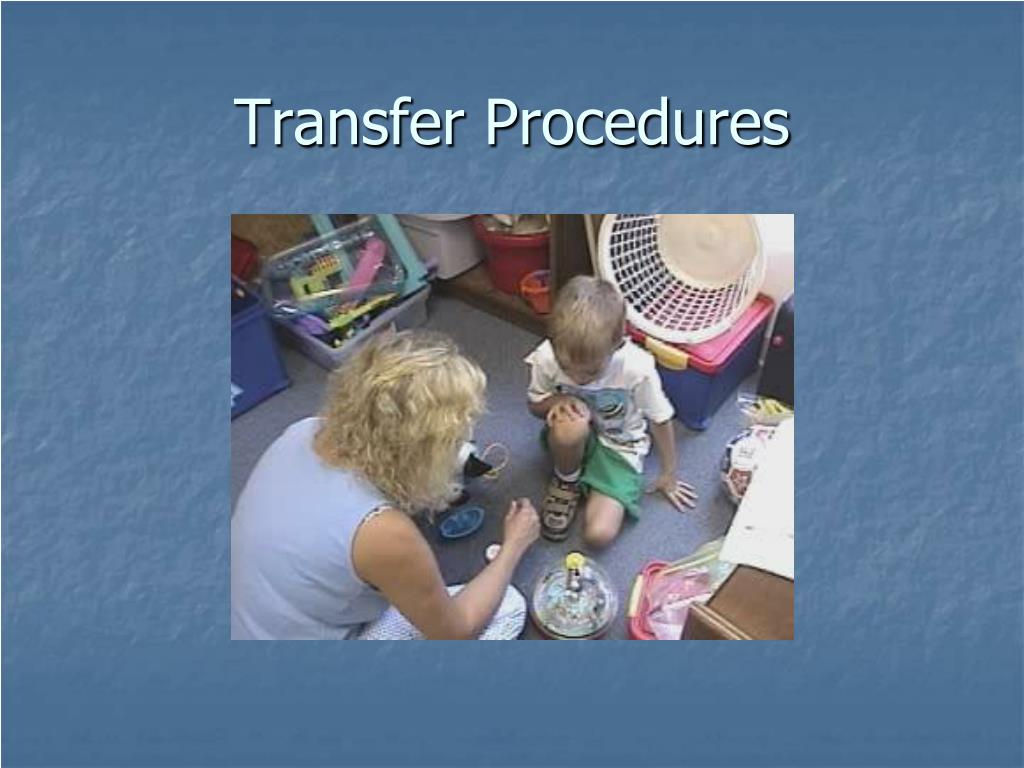 Transfer Procedures